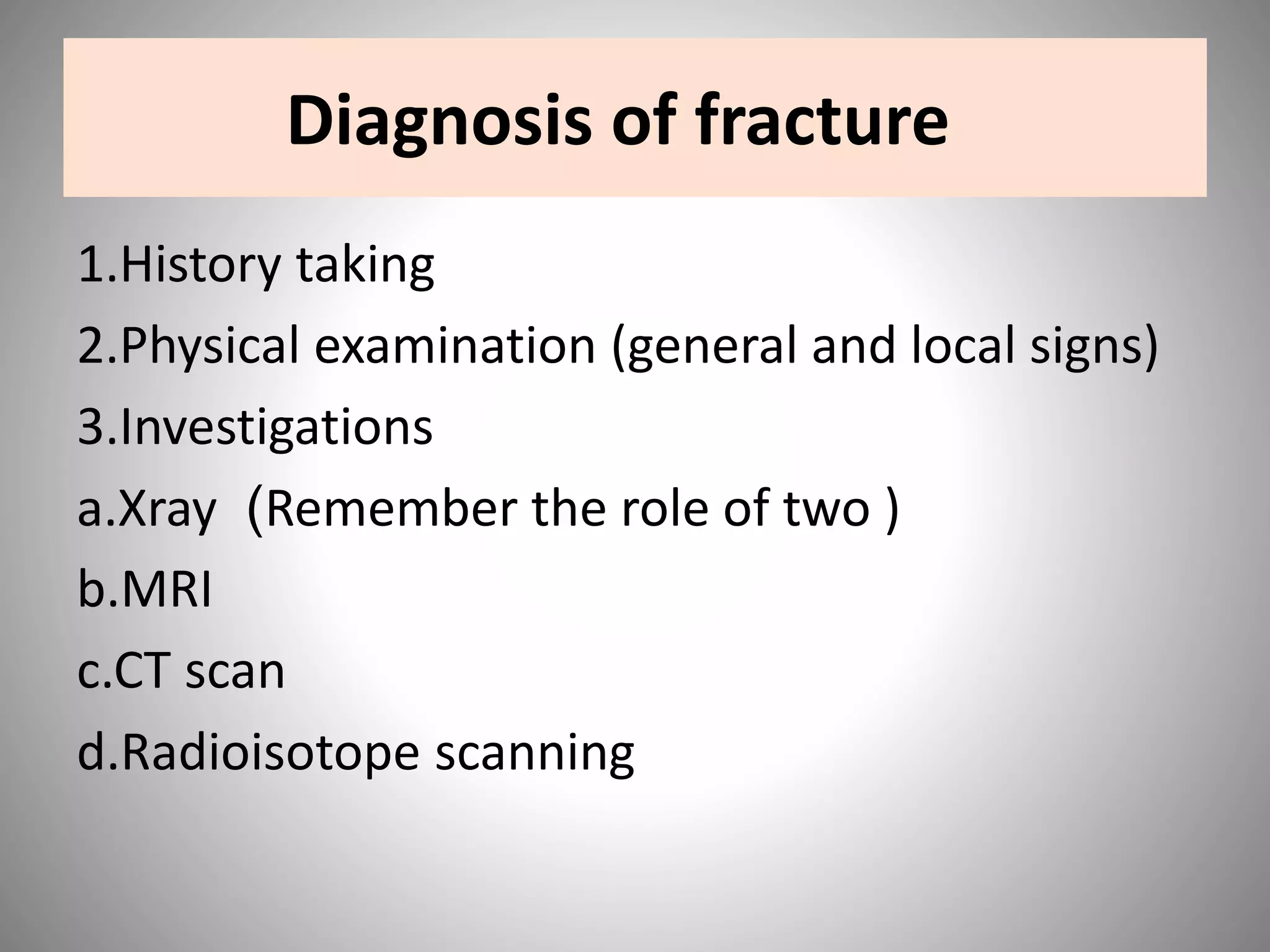 Diagnosis of fracture

1.History taking

2.Physical examination (general and local signs)

3.Investigations

a.Xray (Remember the role of two )

b.MRI

c.CT scan

d.Radioisotope scanning